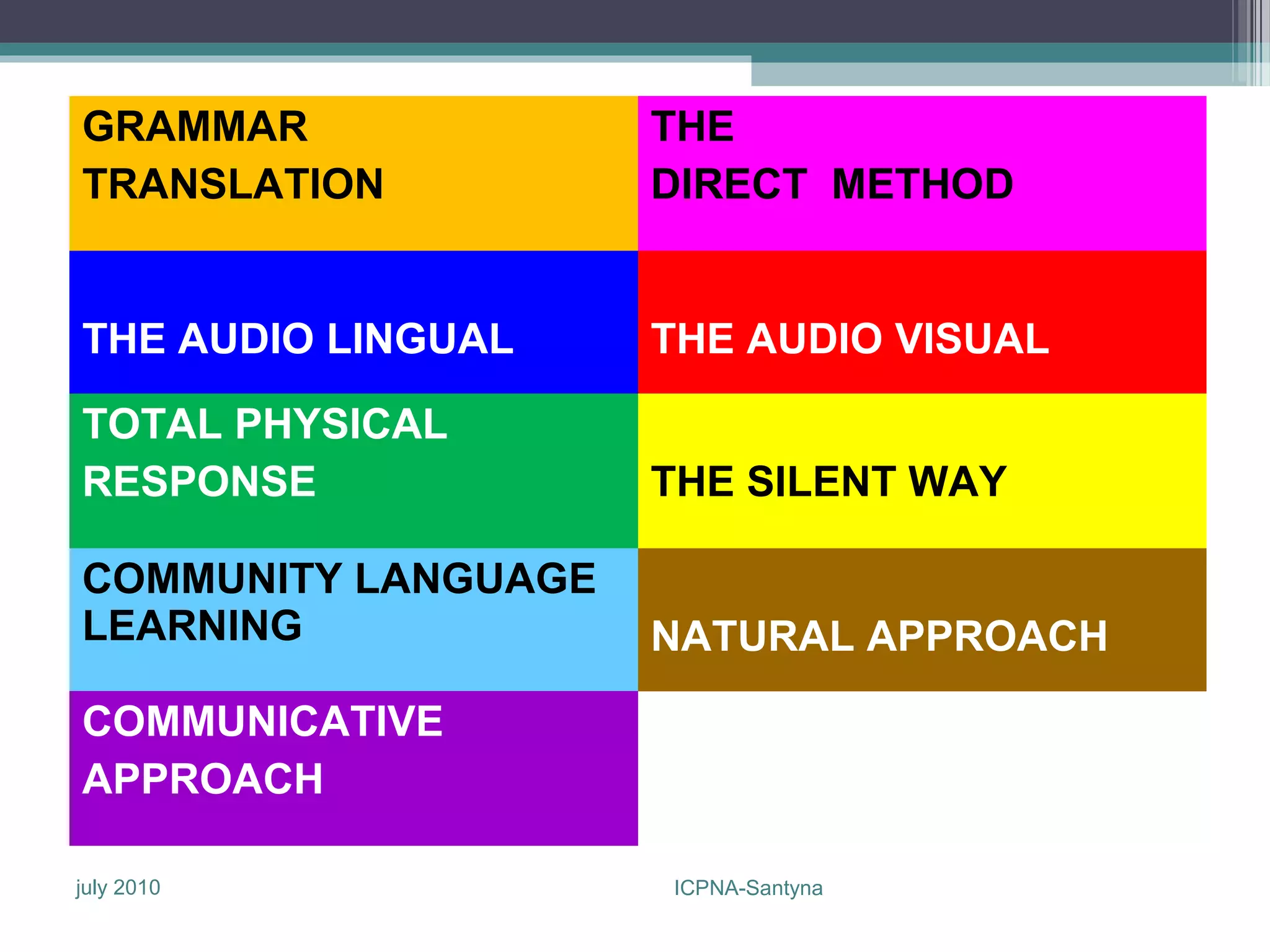 | GRAMMAR TRANSLATION | THE DIRECT METHOD |
|---|---|
| THE AUDIO LINGUAL | THE AUDIO VISUAL |
| TOTAL PHYSICAL RESPONSE | THE SILENT WAY |
| COMMUNITY LANGUAGE LEARNING | NATURAL APPROACH |
| COMMUNICATIVE APPROACH | |

july 2010

ICPNA-Santyna